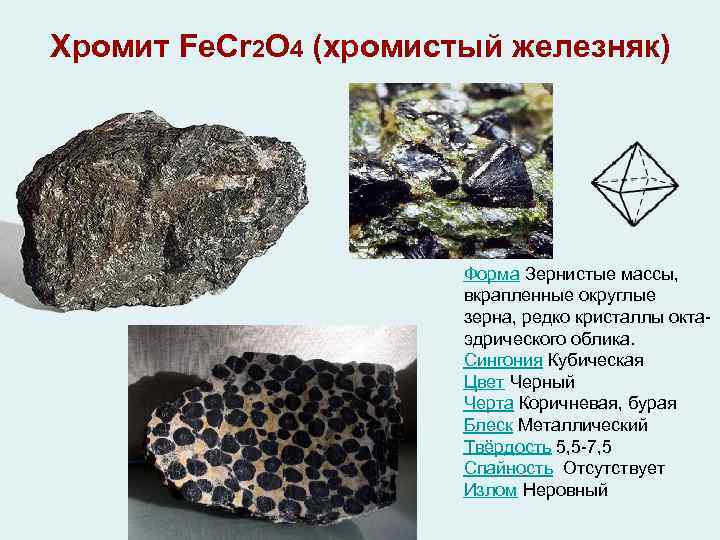 Хромит $FeCr_2O_4$ (хромистый железняк)

Форма Зернистые массы, вкрапленные округлые зерна, редко кристаллы октаэдрического облика.
Сингония Кубическая
Цвет Черный
Черта Коричневая, бурая
Блеск Металлический
Твёрдость 5,5-7,5
Спайность Отсутствует
Излом Неровный